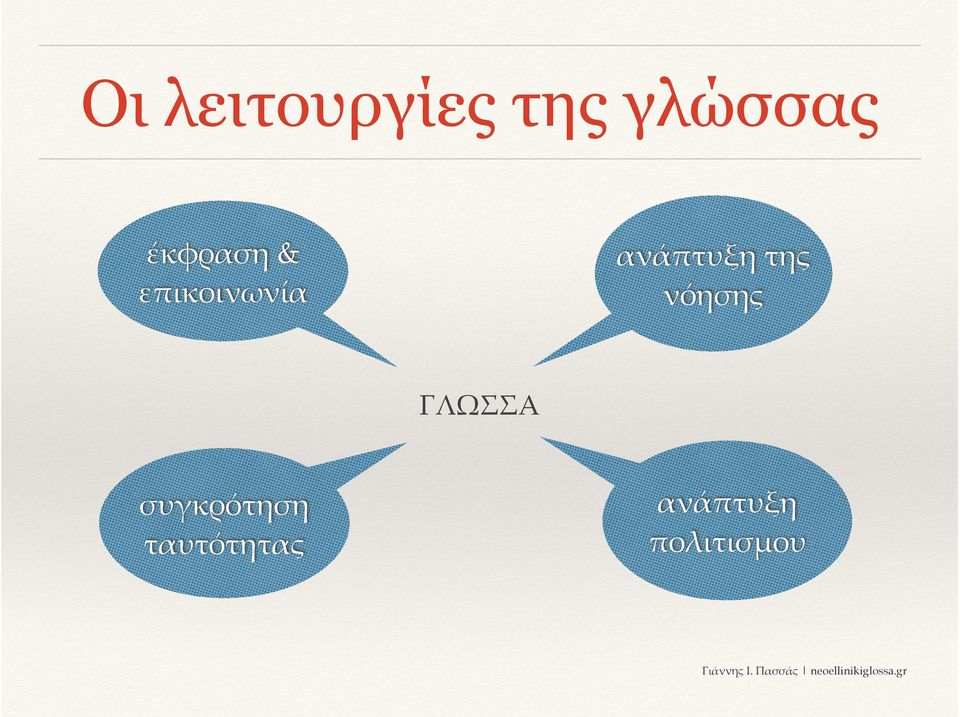 Οι λειτουργίες της γλώσσας

έκφραση & επικοινωνία

ανάπτυξη της νόησης

ΓΛΩΣΣΑ

συγκρότηση ταυτότητας

ανάπτυξη πολιτισμου

Γιάννης Ι. Πασσάς | neoellinikiglossa.gr